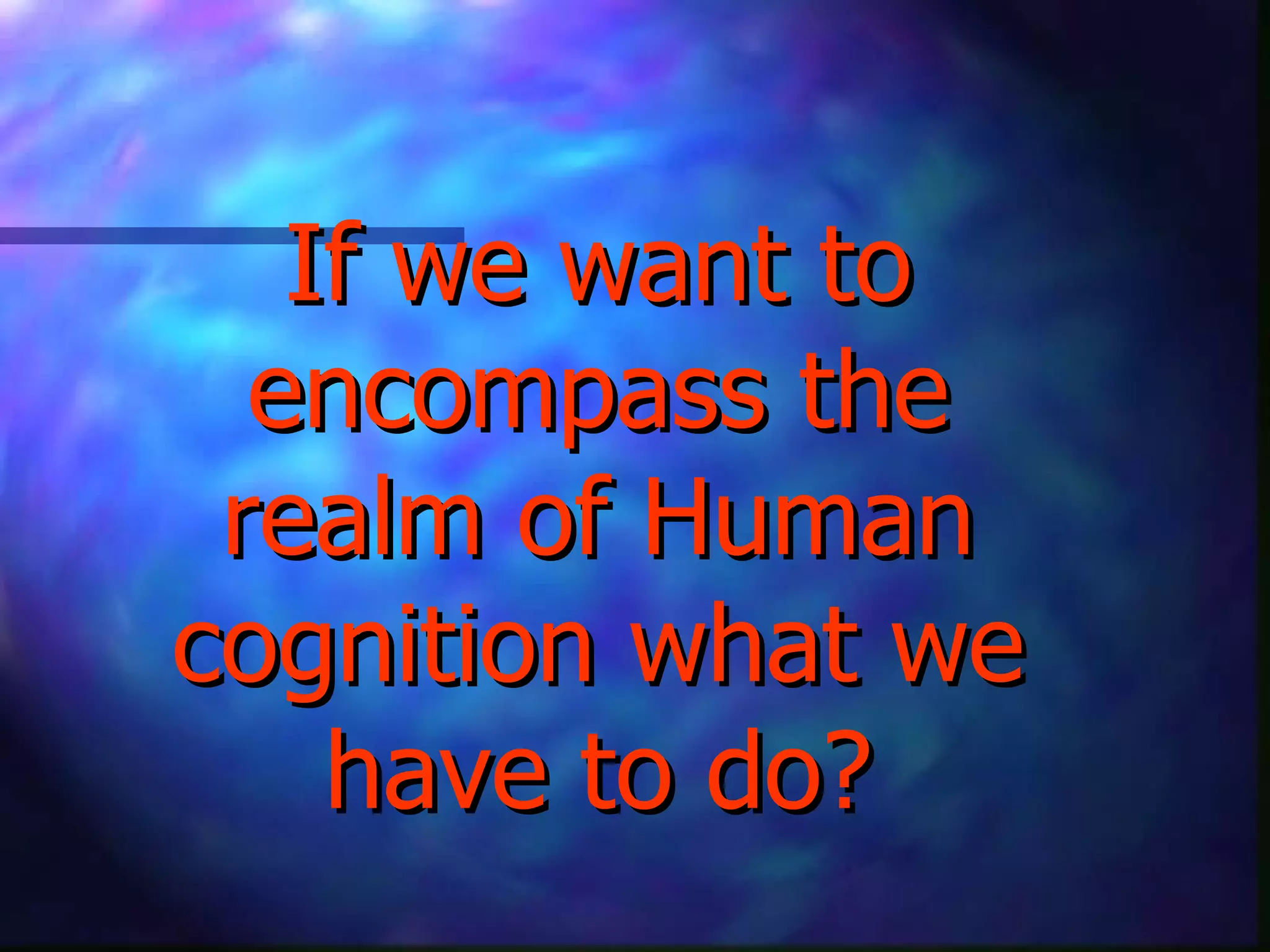 If we want to encompass the realm of Human cognition what we have to do?